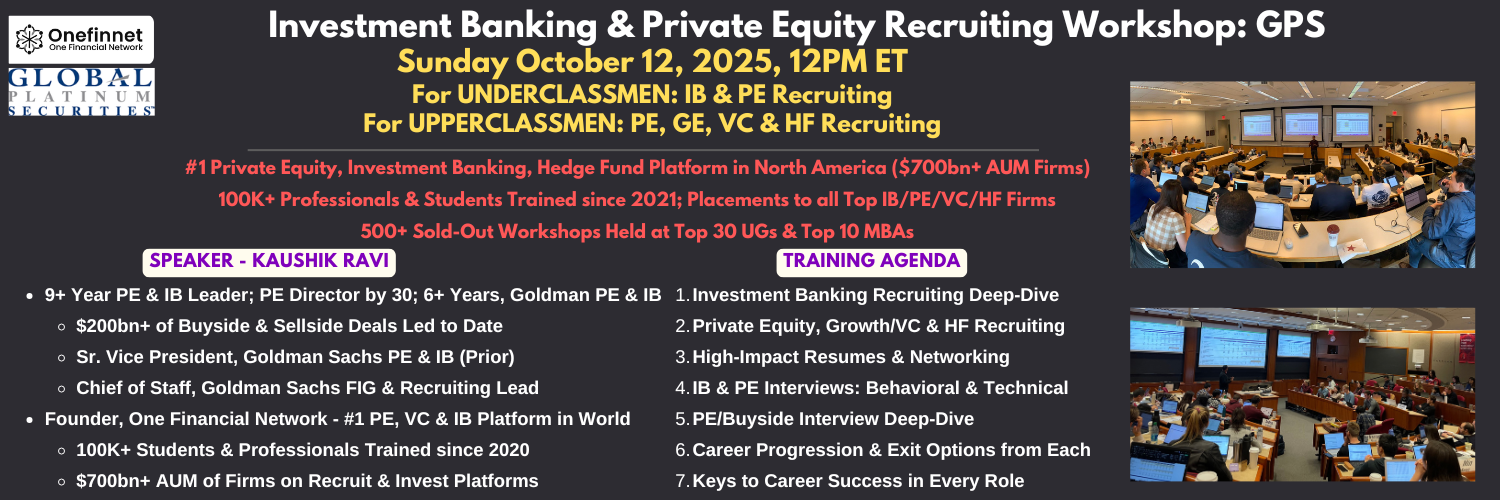 Onefinnet
One Financial Network

GLOBAL
PLATINUM
SECURITIES

Investment Banking & Private Equity Recruiting Workshop: GPS
Sunday October 12, 2025, 12PM ET
For UNDERCLASSMEN: IB & PE Recruiting
For UPPERCLASSMEN: PE, GE, VC & HF Recruiting

#1 Private Equity, Investment Banking, Hedge Fund Platform in North America ($700bn+ AUM Firms)
100K+ Professionals & Students Trained since 2021; Placements to all Top IB/PE/VC/HF Firms
500+ Sold-Out Workshops Held at Top 30 UGs & Top 10 MBAs

SPEAKER - KAUSHIK RAVI

- 9+ Year PE & IB Leader; PE Director by 30; 6+ Years, Goldman PE & IB
  - $200bn+ of Buyside & Sellside Deals Led to Date
  - Sr. Vice President, Goldman Sachs PE & IB (Prior)
  - Chief of Staff, Goldman Sachs FIG & Recruiting Lead
- Founder, One Financial Network - #1 PE, VC & IB Platform in World
  - 100K+ Students & Professionals Trained since 2020
  - $700bn+ AUM of Firms on Recruit & Invest Platforms

TRAINING AGENDA

1. Investment Banking Recruiting Deep-Dive
2. Private Equity, Growth/VC & HF Recruiting
3. High-Impact Resumes & Networking
4. IB & PE Interviews: Behavioral & Technical
5. PE/Buyside Interview Deep-Dive
6. Career Progression & Exit Options from Each
7. Keys to Career Success in Every Role